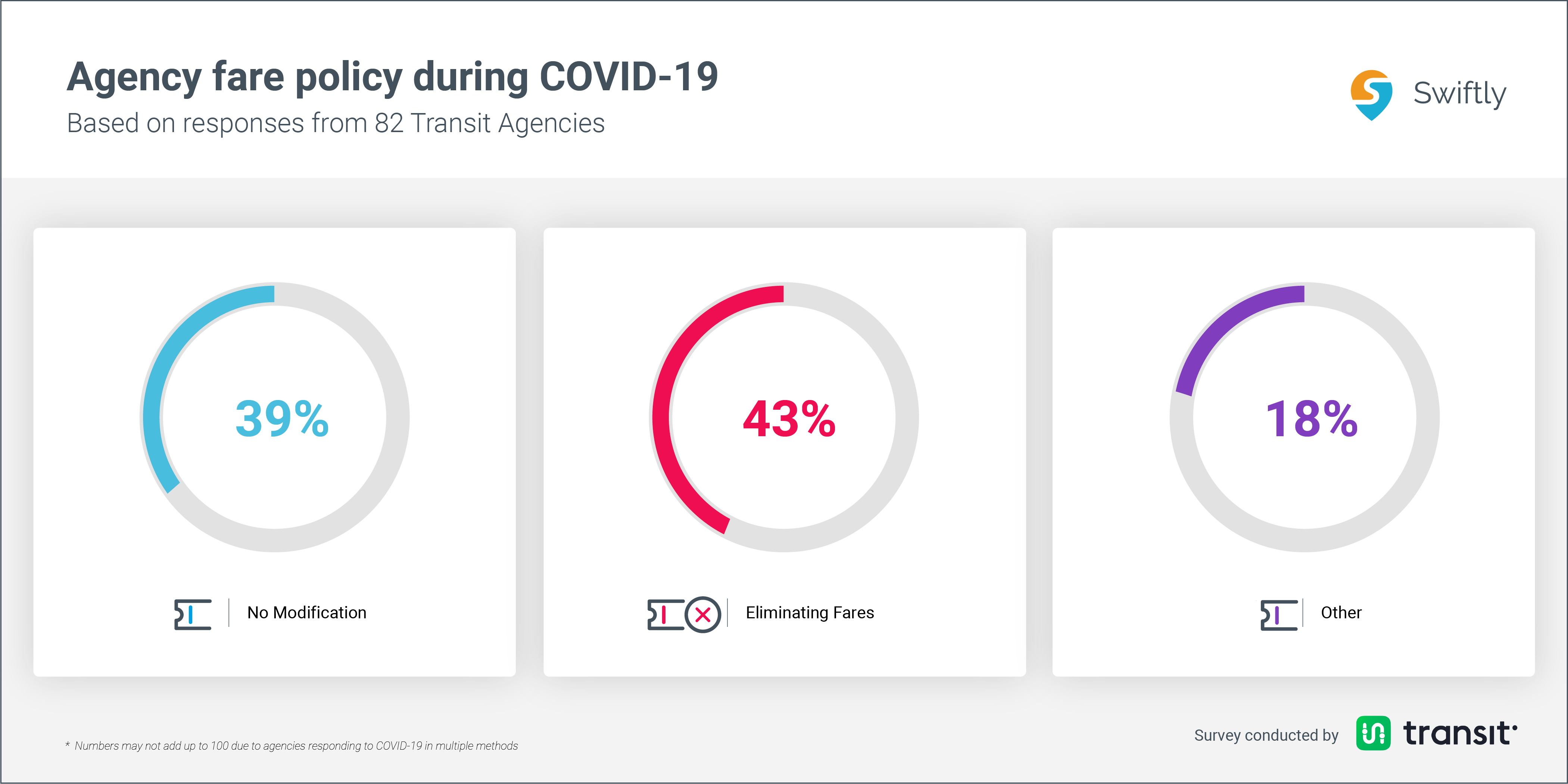 Agency fare policy during COVID-19

Based on responses from 82 Transit Agencies

Swiftly

39%

No Modification

43%

Eliminating Fares

18%

Other

* Numbers may not add up to 100 due to agencies responding to COVID-19 in multiple methods

Survey conducted by transit